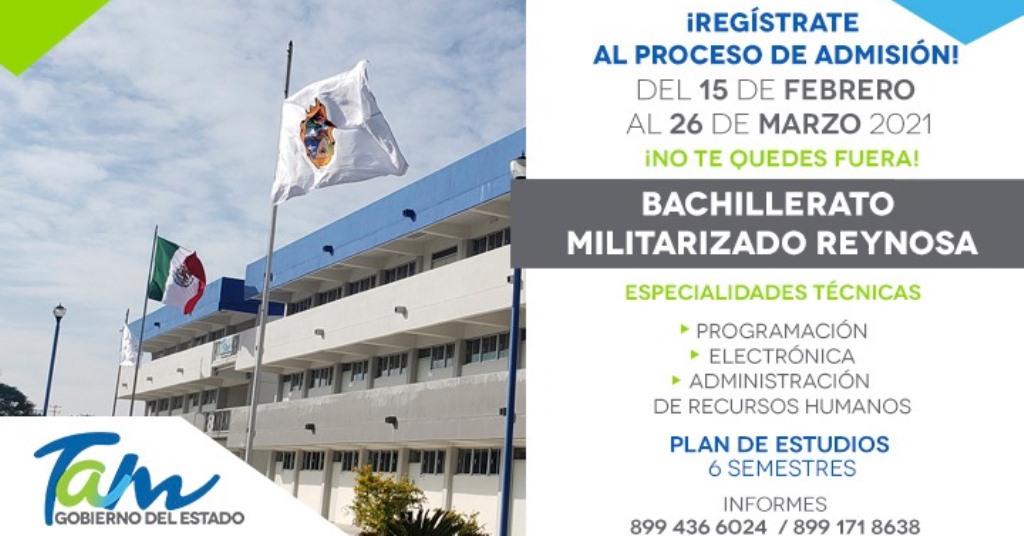 Tam
GOBIERNO DEL ESTADO

¡REGÍSTRATE AL PROCESO DE ADMISIÓN!
DEL 15 DE FEBRERO AL 26 DE MARZO 2021
¡NO TE QUEDES FUERA!

BACHILLERATO MILITARIZADO REYNOSA

ESPECIALIDADES TÉCNICAS
▸ PROGRAMACIÓN
▸ ELECTRÓNICA
▸ ADMINISTRACIÓN DE RECURSOS HUMANOS

PLAN DE ESTUDIOS
6 SEMESTRES

INFORMES
899 436 6024 / 899 171 8638